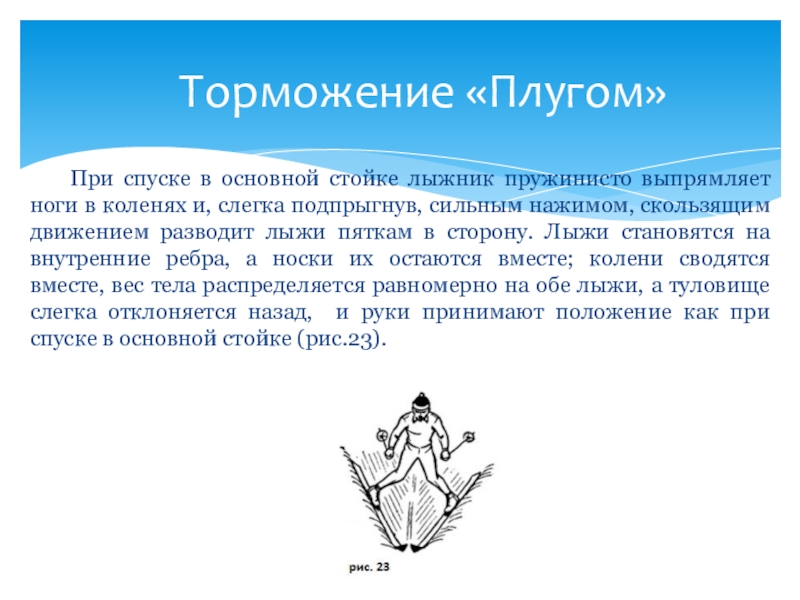 Торможение «Плугом»

При спуске в основной стойке лыжник пружинисто выпрямляет ноги в коленях и, слегка подпрыгнув, сильным нажимом, скользящим движением разводит лыжи пяткам в сторону. Лыжи становятся на внутренние ребра, а носки их остаются вместе; колени сводятся вместе, вес тела распределяется равномерно на обе лыжи, а туловище слегка отклоняется назад, и руки принимают положение как при спуске в основной стойке (рис.23).

рис. 23